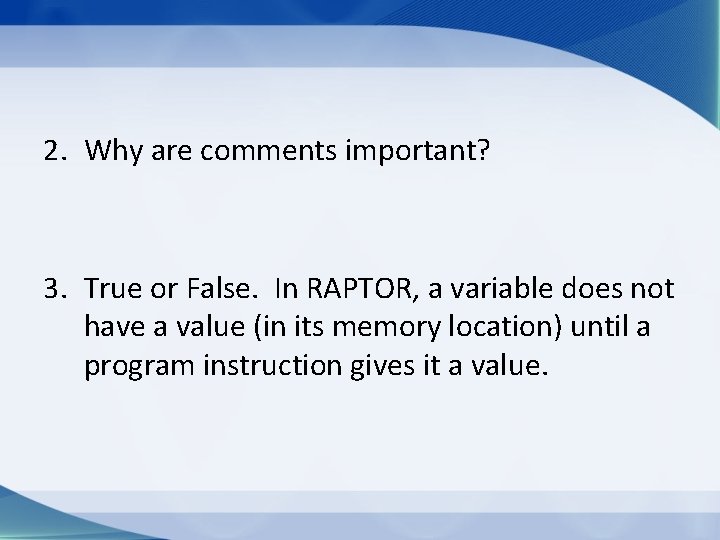 2. Why are comments important?

3. True or False. In RAPTOR, a variable does not have a value (in its memory location) until a program instruction gives it a value.